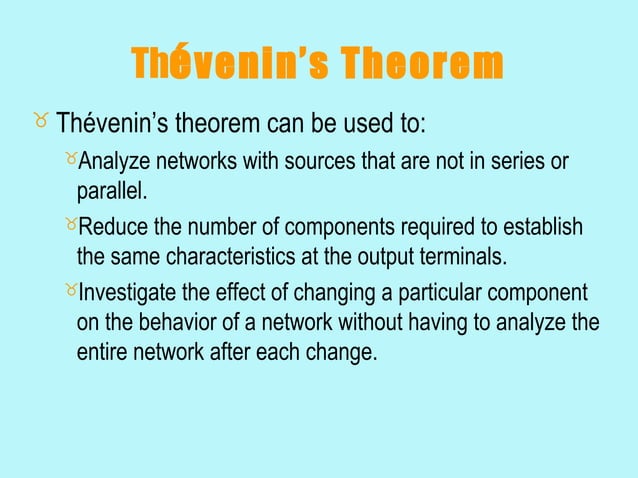 Thévenin's Theorem

Thévenin's theorem can be used to:

Analyze networks with sources that are not in series or parallel.

Reduce the number of components required to establish the same characteristics at the output terminals.

Investigate the effect of changing a particular component on the behavior of a network without having to analyze the entire network after each change.